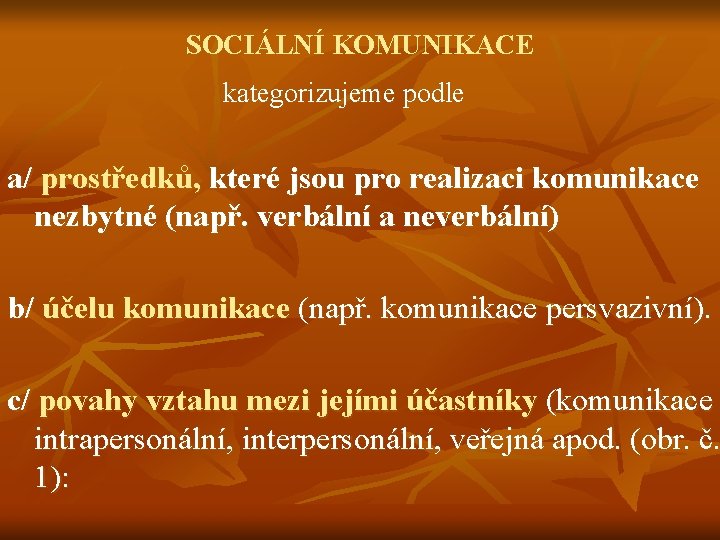 SOCIÁLNÍ KOMUNIKACE

kategorizujeme podle

a/ prostředků, které jsou pro realizaci komunikace nezbytné (např. verbální a neverbální)

b/ účelu komunikace (např. komunikace persvazivní).

c/ povahy vztahu mezi jejími účastníky (komunikace intrapersonální, interpersonální, veřejná apod. (obr. č. 1):